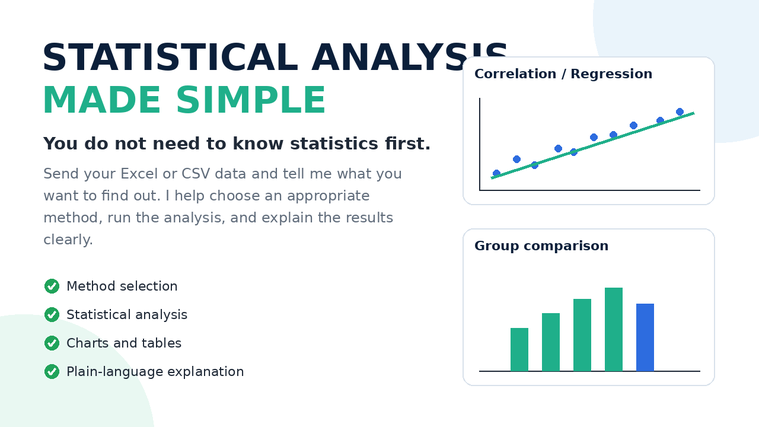 STATISTICAL ANALYSIS
MADE SIMPLE

You do not need to know statistics first.

Send your Excel or CSV data and tell me what you want to find out. I help choose an appropriate method, run the analysis, and explain the results clearly.

Method selection
Statistical analysis
Charts and tables
Plain-language explanation

Correlation / Regression

Group comparison